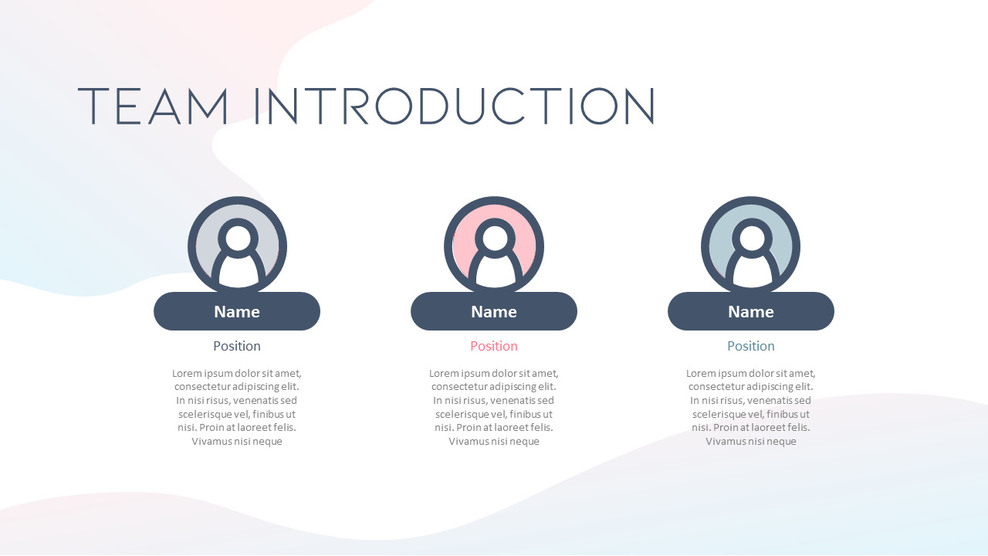 TEAM INTRODUCTION

Name

Position

Lorem ipsum dolor sit amet, consectetur adipiscing elit. In nisi risus, venenatis sed scelerisque vel, finibus ut nisi. Proin at laoreet felis. Vivamus nisi neque

Name

Position

Lorem ipsum dolor sit amet, consectetur adipiscing elit. In nisi risus, venenatis sed scelerisque vel, finibus ut nisi. Proin at laoreet felis. Vivamus nisi neque

Name

Position

Lorem ipsum dolor sit amet, consectetur adipiscing elit. In nisi risus, venenatis sed scelerisque vel, finibus ut nisi. Proin at laoreet felis. Vivamus nisi neque